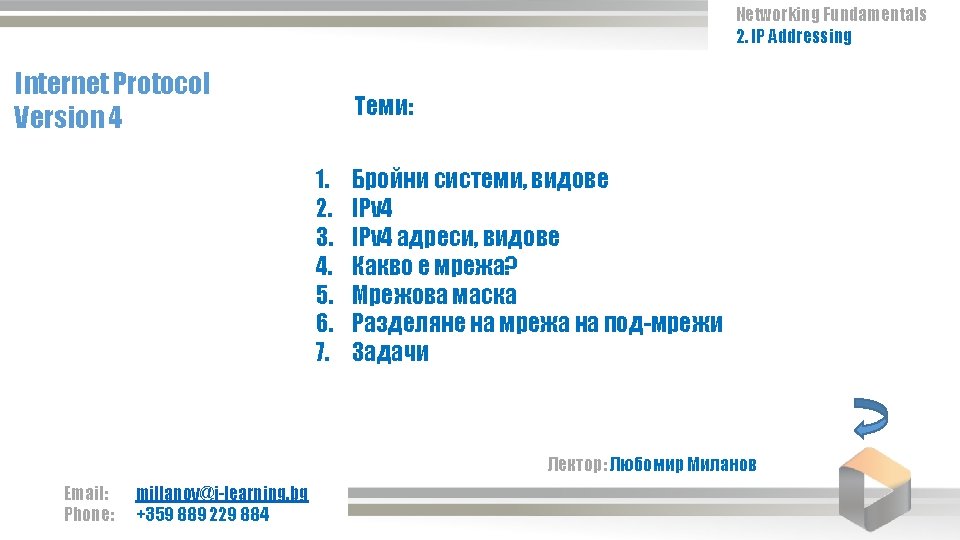 Networking Fundamentals
2. IP Addressing

Internet Protocol
Version 4

Теми:

1. Бройни системи, видове
2. IPv4
3. IPv4 адреси, видове
4. Какво е мрежа?
5. Мрежова маска
6. Разделяне на мрежа на под-мрежи
7. Задачи

Лектор: Любомир Миланов

Email: millanov@i-learning.bg
Phone: +359 889 229 884